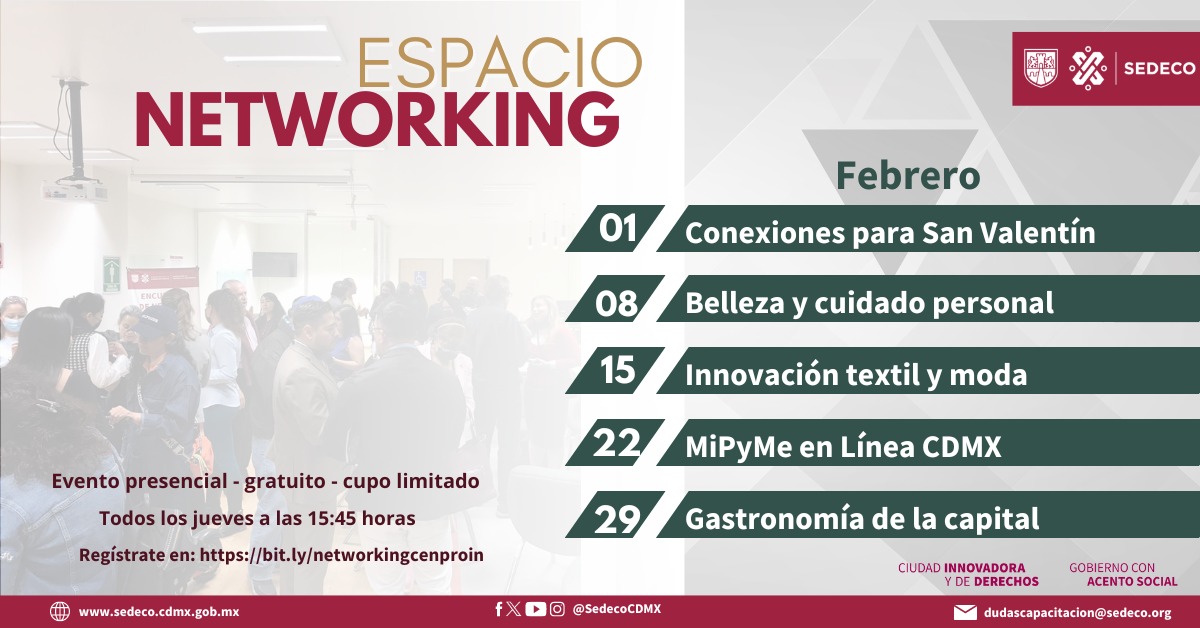 ESPACIO
NETWORKING

SEDECO

Febrero

01 Conexiones para San Valentín

08 Belleza y cuidado personal

15 Innovación textil y moda

22 MiPyMe en Línea CDMX

29 Gastronomía de la capital

Evento presencial - gratuito - cupo limitado
Todos los jueves a las 15:45 horas
Regístrate en: https://bit.ly/networkingcenproin

CIUDAD INNOVADORA Y DE DERECHOS
GOBIERNO CON ACENTO SOCIAL

www.sedeco.cdmx.gob.mx
@SedecoCDMX
dudascapacitacion@sedeco.org